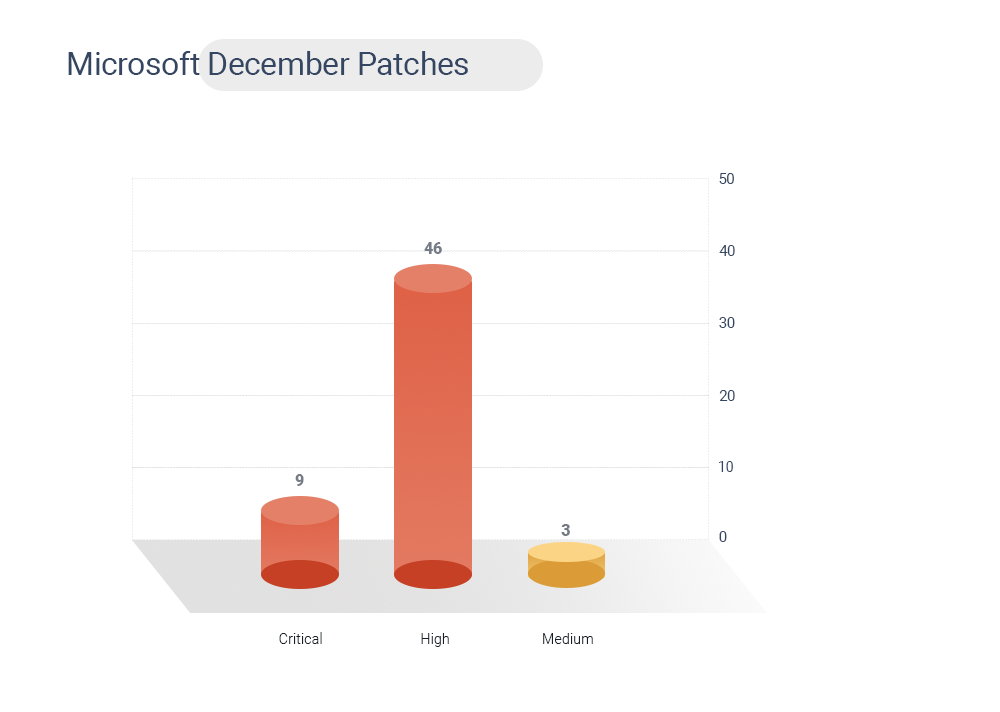 Microsoft December Patches

50
40
30
20
10
0

9
46
3

Critical
High
Medium